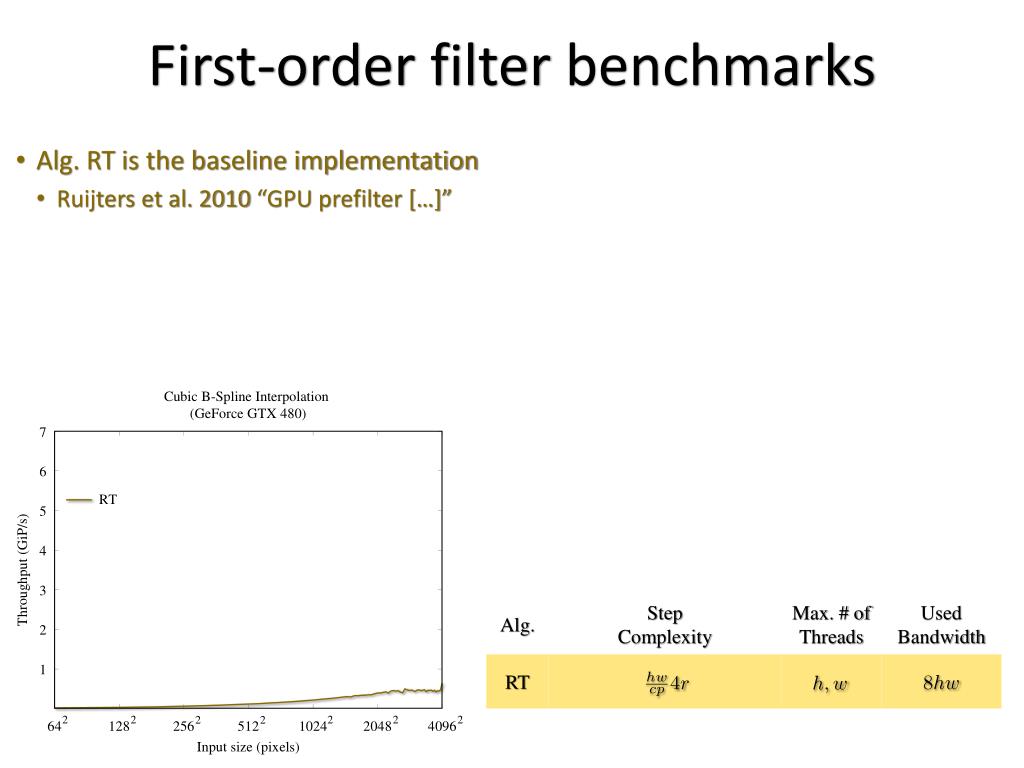 First-order filter benchmarks

• Alg. RT is the baseline implementation
  • Ruijters et al. 2010 “GPU prefilter […]”

Cubic B-Spline Interpolation
(GeForce GTX 480)

7
6
5
4
3
2
1

RT

Throughput (GiP/s)

$64^2$ $128^2$ $256^2$ $512^2$ $1024^2$ $2048^2$ $4096^2$

Input size (pixels)

| Alg. | Step Complexity | Max. # of Threads | Used Bandwidth |
|---|---|---|---|
| RT | $\frac{hw}{cp}4r$ | $h, w$ | $8hw$ |